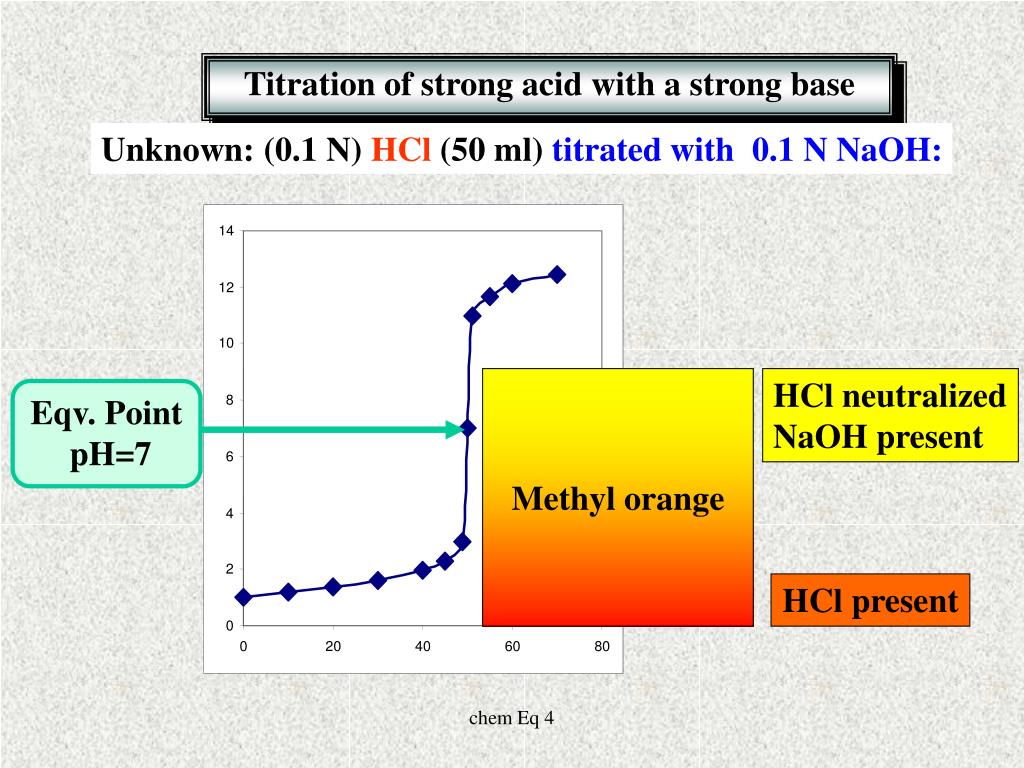 Titration of strong acid with a strong base

Unknown: (0.1 N) HCl (50 ml) titrated with 0.1 N NaOH:

14
12
10
8
6
4
2
0
0
20
40
60
80

Eqv. Point pH=7

Methyl orange

HCl neutralized NaOH present

HCl present

chem Eq 4